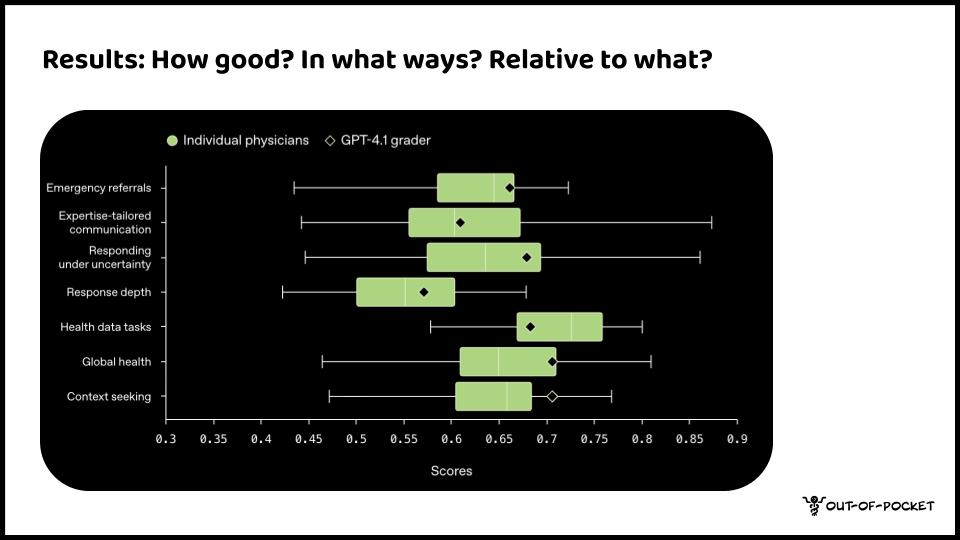 Results: How good? In what ways? Relative to what?

Individual physicians ◇ GPT-4.1 grader

Emergency referrals

Expertise-tailored communication

Responding under uncertainty

Response depth

Health data tasks

Global health

Context seeking

0.3 0.35 0.4 0.45 0.5 0.55 0.6 0.65 0.7 0.75 0.8 0.85 0.9

Scores

OUT-OF-POCKET